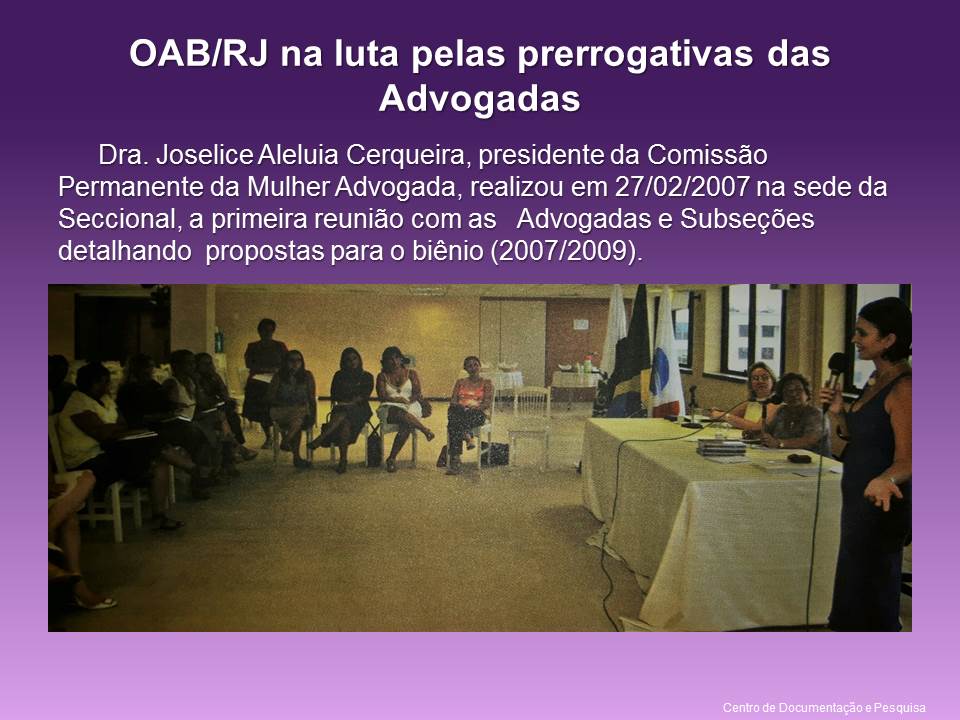 OAB/RJ na luta pelas prerrogativas das Advogadas

Dra. Joselice Aleluia Cerqueira, presidente da Comissão Permanente da Mulher Advogada, realizou em 27/02/2007 na sede da Seccional, a primeira reunião com as Advogadas e Subseções detalhando propostas para o biênio (2007/2009).

Centro de Documentação e Pesquisa